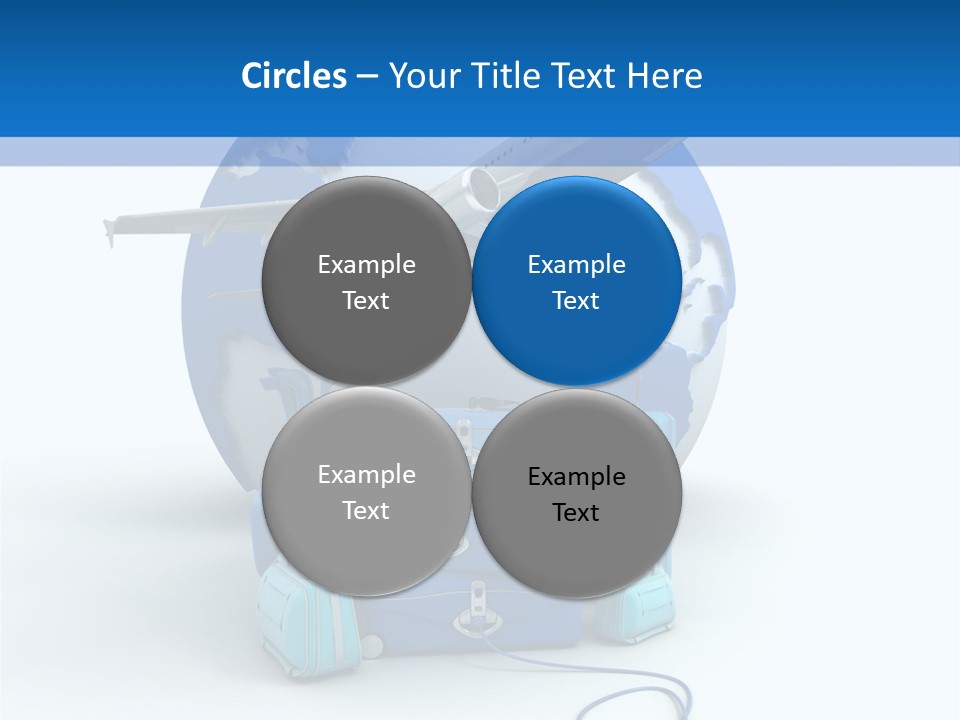 Circles – Your Title Text Here

Example Text

Example Text

Example Text

Example Text